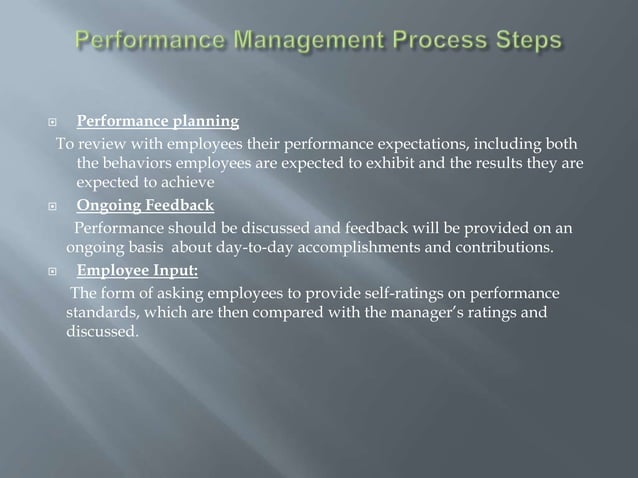 Performance Management Process Steps

Performance planning

To review with employees their performance expectations, including both the behaviors employees are expected to exhibit and the results they are expected to achieve

Ongoing Feedback

Performance should be discussed and feedback will be provided on an ongoing basis about day-to-day accomplishments and contributions.

Employee Input:

The form of asking employees to provide self-ratings on performance standards, which are then compared with the manager's ratings and discussed.